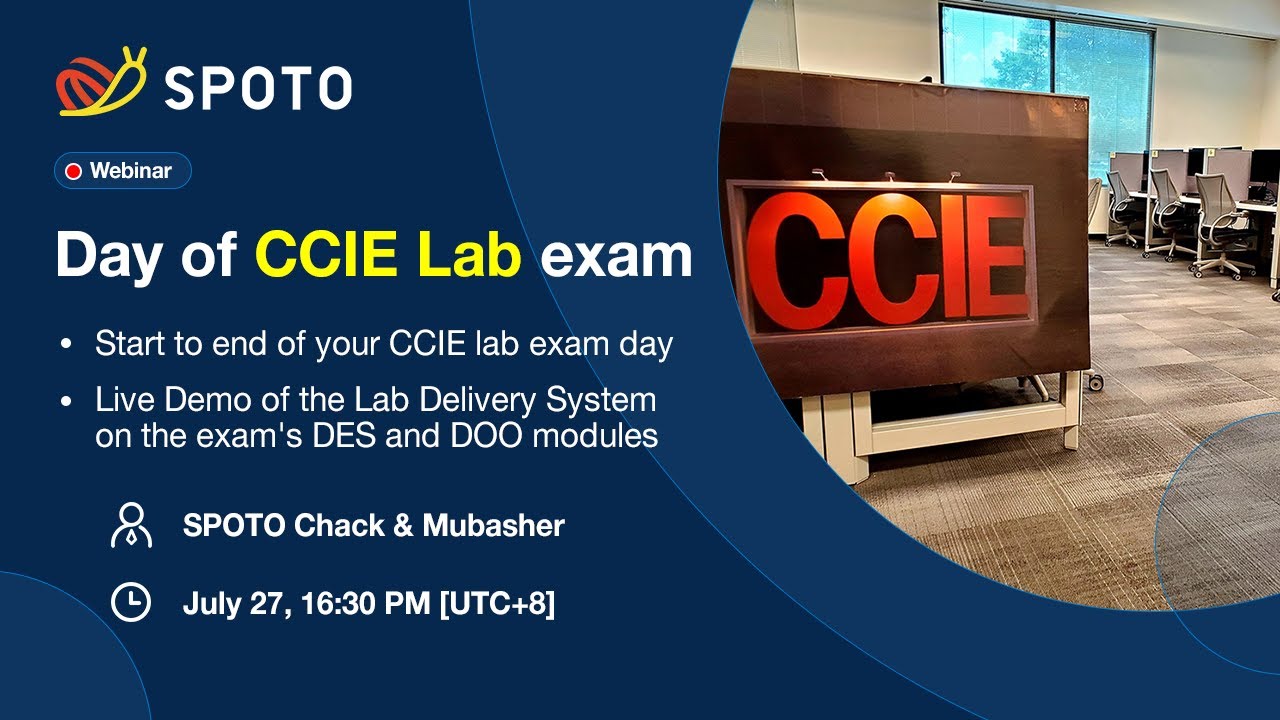 SPOTO

Webinar

Day of CCIE Lab exam

• Start to end of your CCIE lab exam day

• Live Demo of the Lab Delivery System on the exam's DES and DOO modules

SPOTO Chack & Mubasher

July 27, 16:30 PM [UTC+8]

CCIE